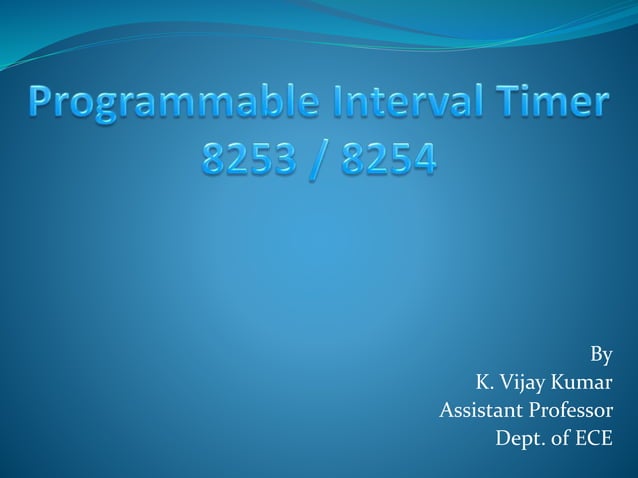 Programmable Interval Timer
8253 / 8254

By
K. Vijay Kumar
Assistant Professor
Dept. of ECE